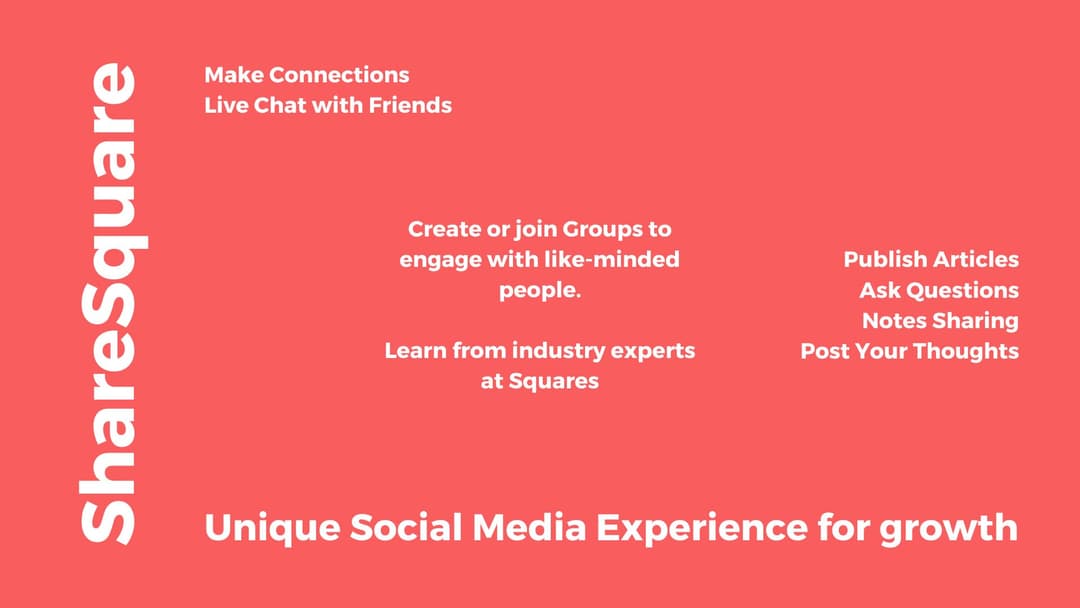 ShareSquare

Make Connections
Live Chat with Friends

Create or join Groups to engage with like-minded people.

Learn from industry experts at Squares

Publish Articles
Ask Questions
Notes Sharing
Post Your Thoughts

Unique Social Media Experience for growth